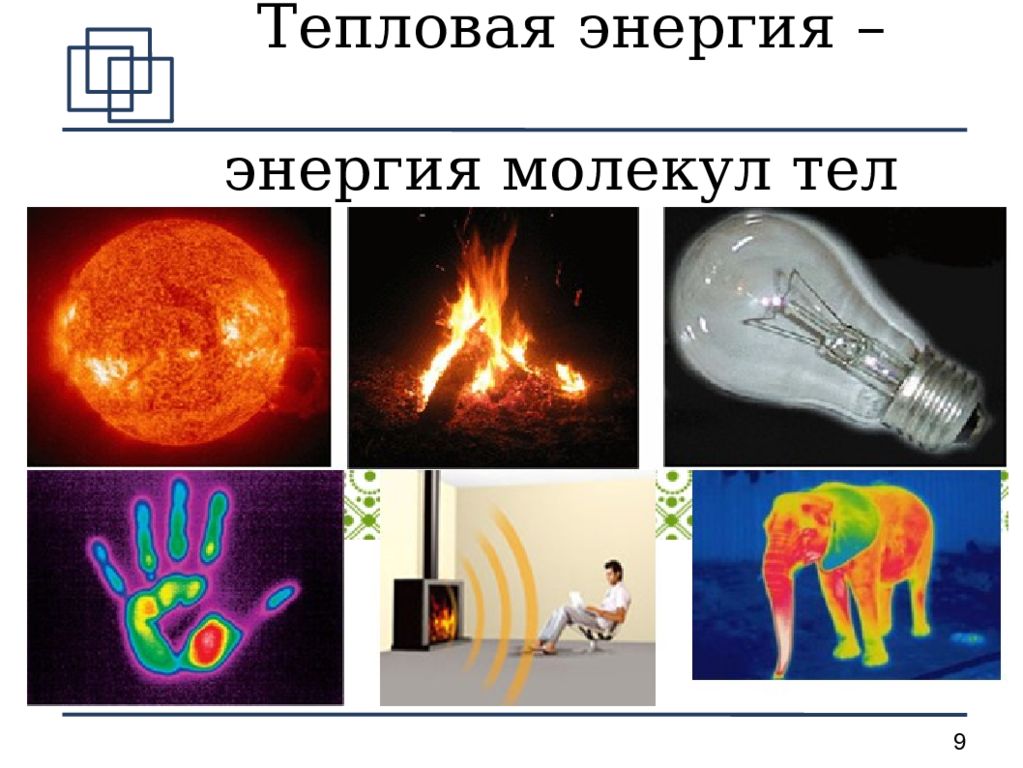 Тепловая энергия –

энергия молекул тел

9